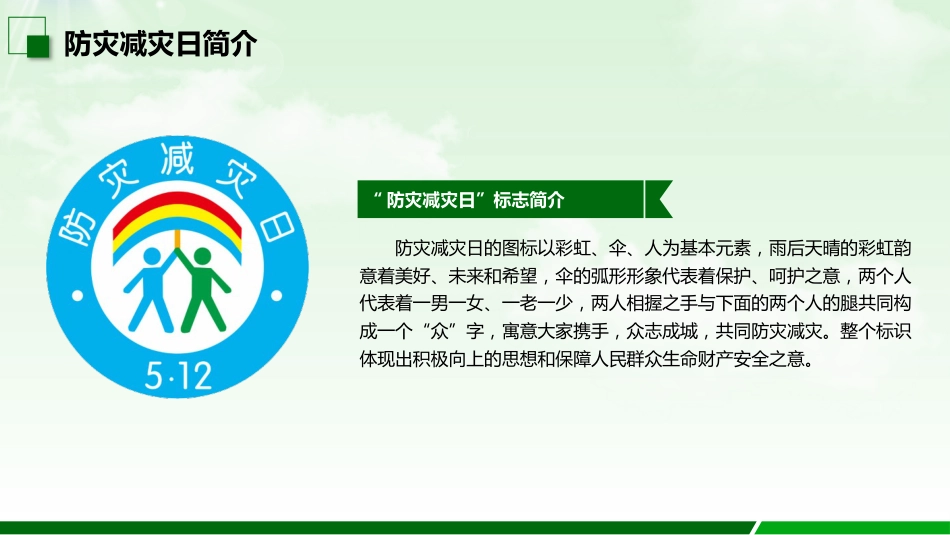 防灾减灾日简介

防灾减灾日

5·12

“防灾减灾日”标志简介

防灾减灾日的图标以彩虹、伞、人为基本元素，雨后天晴的彩虹韵意着美好、未来和希望，伞的弧形形象代表着保护、呵护之意，两个人代表着一男一女、一老一少，两人相握之手与下面的两个人的腿共同构成一个“众”字，寓意大家携手，众志成城，共同防灾减灾。整个标识体现出积极向上的思想和保障人民群众生命财产安全之意。